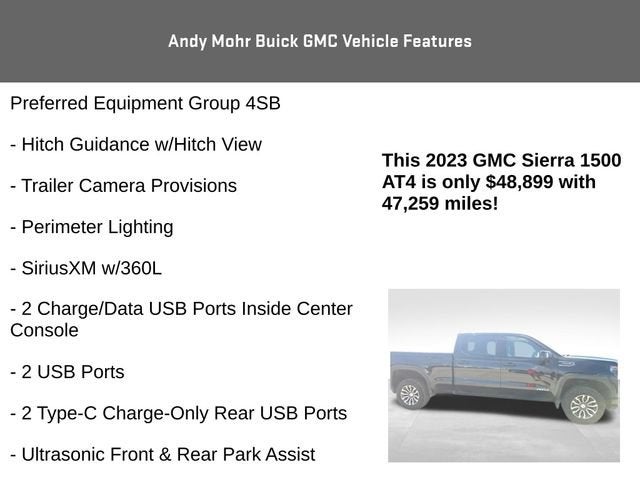 Andy Mohr Buick GMC Vehicle Features

Preferred Equipment Group 4SB

- Hitch Guidance w/Hitch View

- Trailer Camera Provisions

- Perimeter Lighting

- SiriusXM w/360L

- 2 Charge/Data USB Ports Inside Center Console

- 2 USB Ports

- 2 Type-C Charge-Only Rear USB Ports

- Ultrasonic Front & Rear Park Assist

This 2023 GMC Sierra 1500 AT4 is only $48,899 with 47,259 miles!